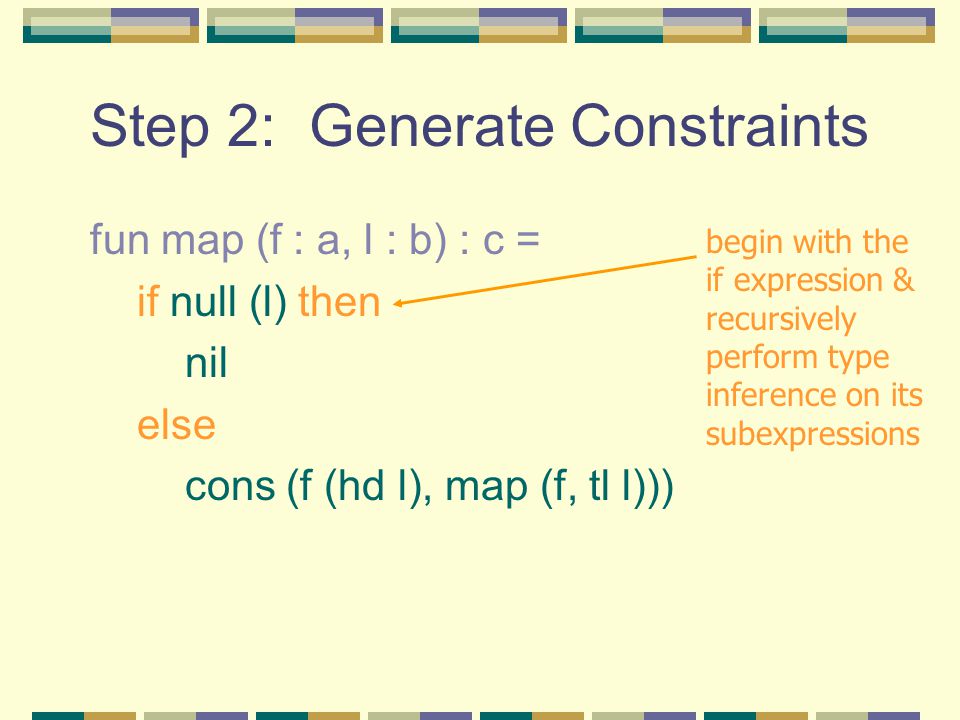 Step 2: Generate Constraints

fun map (f : a, l : b) : c =
if null (l) then
nil
else
cons (f (hd l), map (f, tl l)))

begin with the if expression & recursively perform type inference on its subexpressions